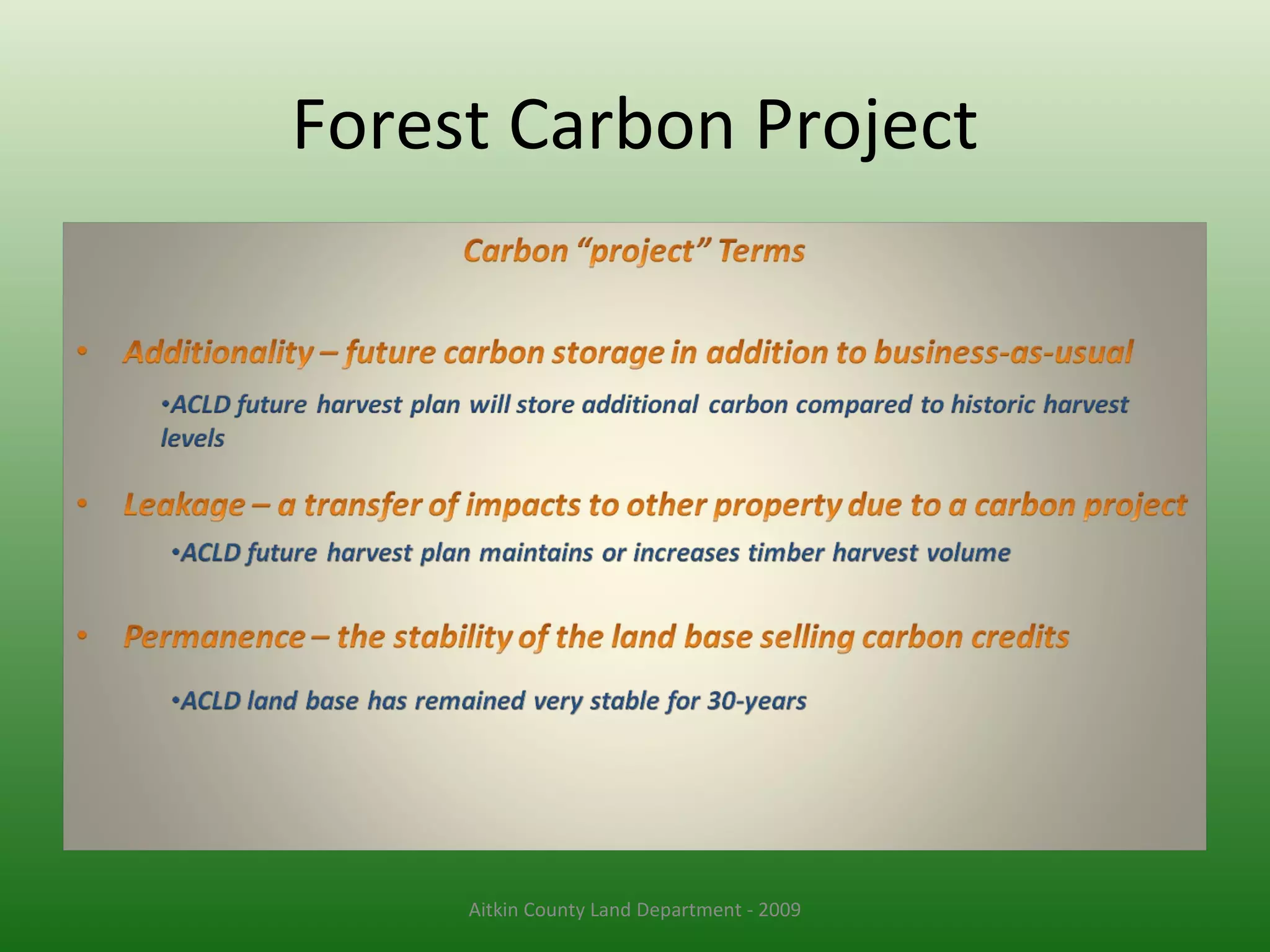 Forest Carbon Project

Carbon “project” Terms

• Additionality – future carbon storage in addition to business-as-usual

•ACLD future harvest plan will store additional carbon compared to historic harvest levels

• Leakage – a transfer of impacts to other property due to a carbon project

•ACLD future harvest plan maintains or increases timber harvest volume

• Permanence – the stability of the land base selling carbon credits

•ACLD land base has remained very stable for 30-years

Aitkin County Land Department - 2009